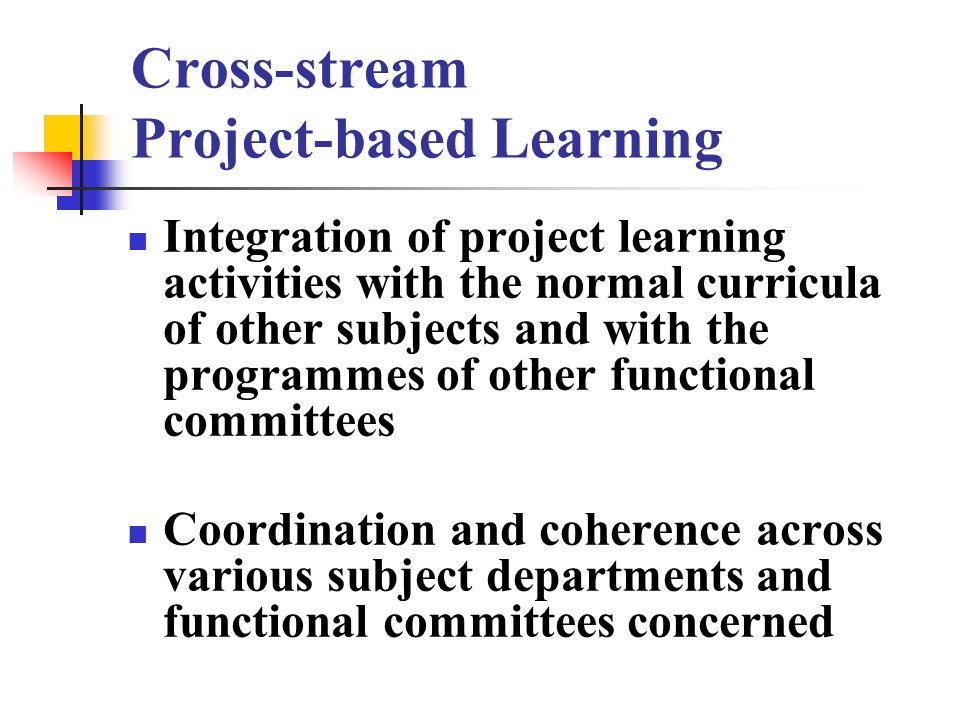 Cross-stream
Project-based Learning

- Integration of project learning activities with the normal curricula of other subjects and with the programmes of other functional committees

- Coordination and coherence across various subject departments and functional committees concerned